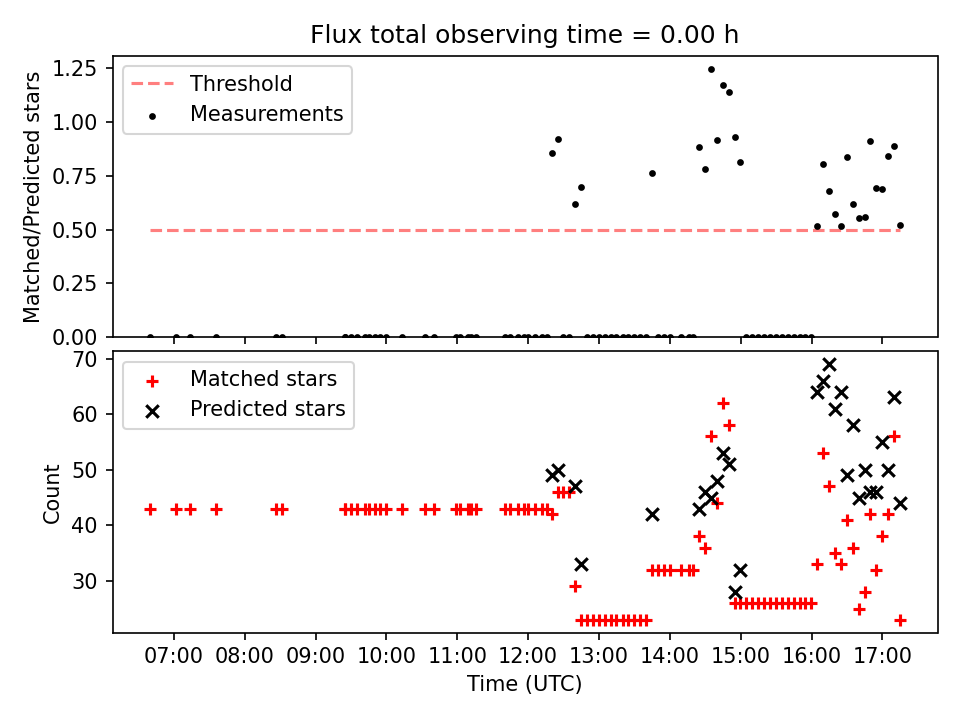 Flux total observing time = 0.00 h

Threshold
Measurements

Matched/Predicted stars

1.25
1.00
0.75
0.50
0.25
0.00

Matched stars
Predicted stars

Count

70
60
50
40
30

07:00 08:00 09:00 10:00 11:00 12:00 13:00 14:00 15:00 16:00 17:00

Time (UTC)